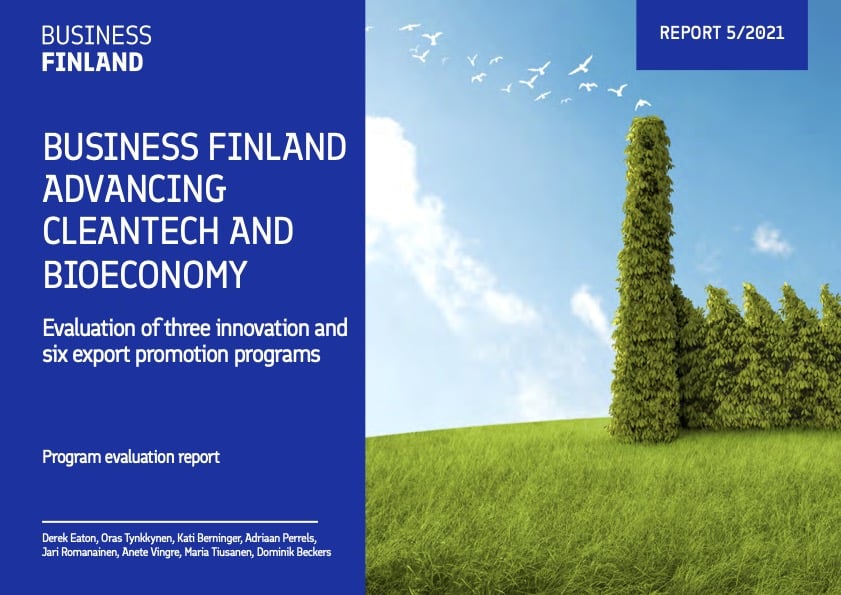 BUSINESS
FINLAND

REPORT 5/2021

BUSINESS FINLAND ADVANCING CLEANTECH AND BIOECONOMY

Evaluation of three innovation and six export promotion programs

Program evaluation report

Derek Eaton, Oras Tynkkynen, Kati Berninger, Adriaan Perrels, Jari Romanainen, Anete Vingre, Maria Tiusanen, Dominik Beckers